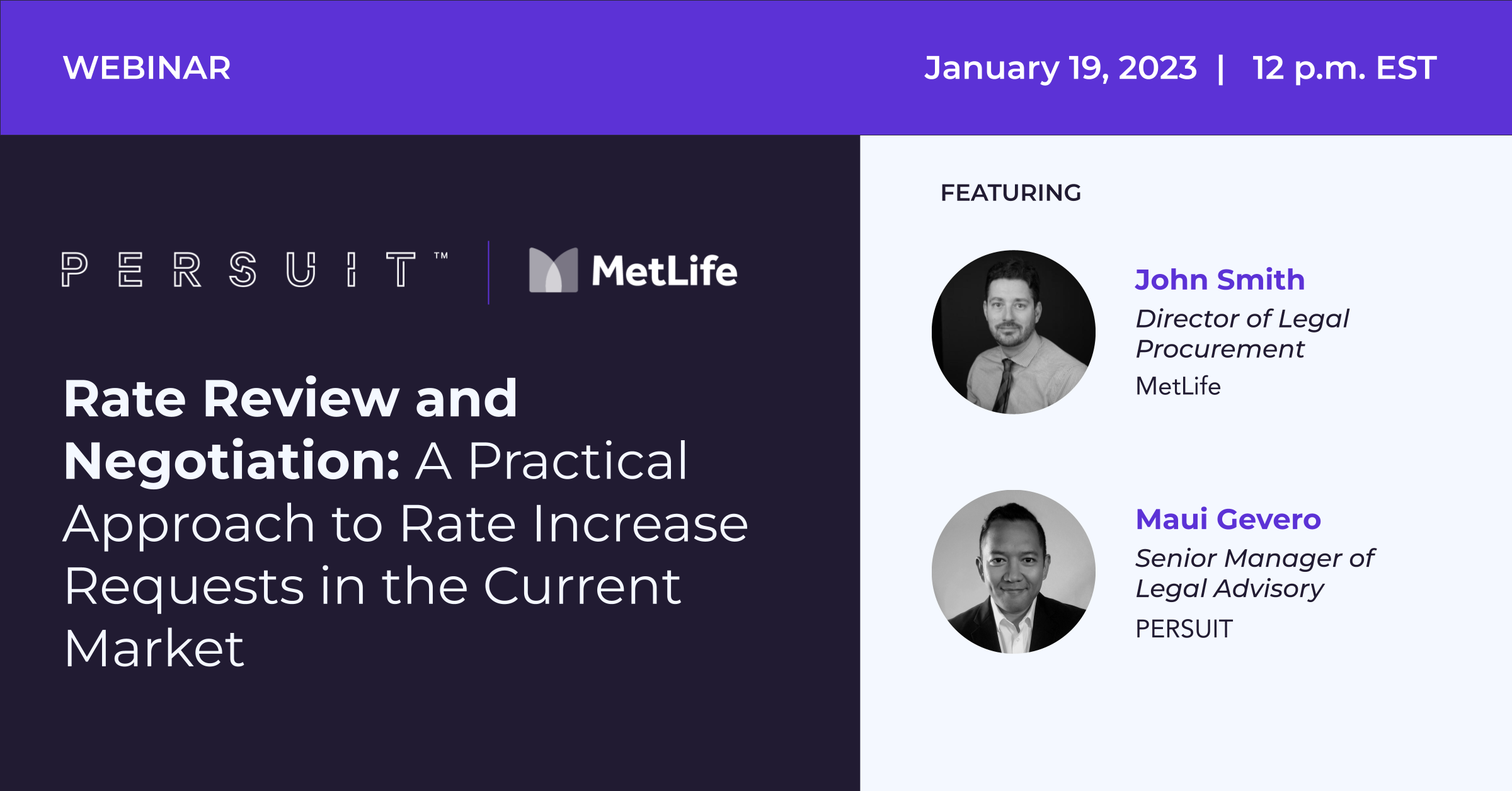 WEBINAR

January 19, 2023 | 12 p.m. EST

PERSUIT™

MetLife

Rate Review and Negotiation: A Practical Approach to Rate Increase Requests in the Current Market

FEATURING

John Smith
Director of Legal Procurement
MetLife

Maui Gevero
Senior Manager of Legal Advisory
PERSUIT